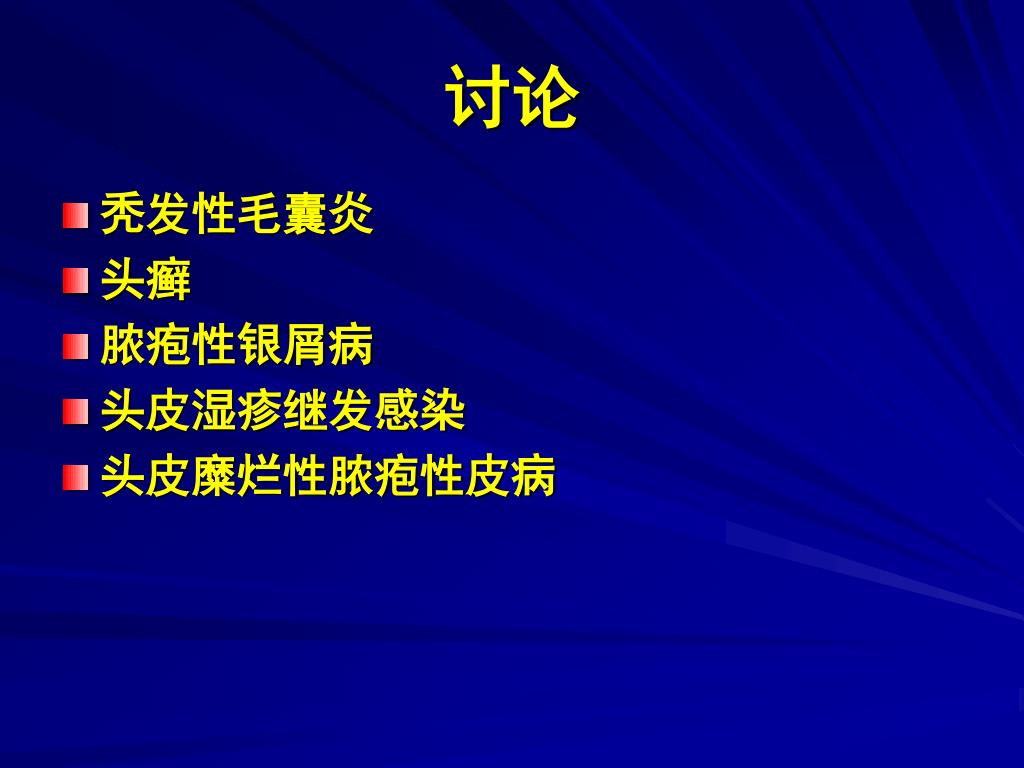 讨论

秃发性毛囊炎
头癣
脓疱性银屑病
头皮湿疹继发感染
头皮糜烂性脓疱性皮病